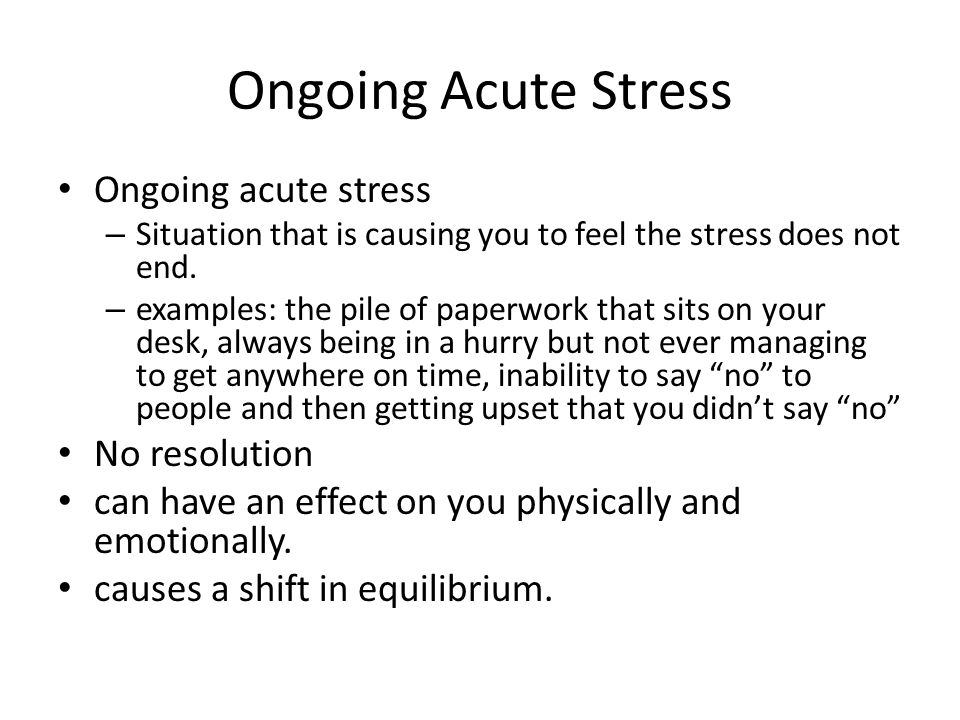 Ongoing Acute Stress

• Ongoing acute stress
  – Situation that is causing you to feel the stress does not end.
  – examples: the pile of paperwork that sits on your desk, always being in a hurry but not ever managing to get anywhere on time, inability to say “no” to people and then getting upset that you didn’t say “no”
• No resolution
• can have an effect on you physically and emotionally.
• causes a shift in equilibrium.